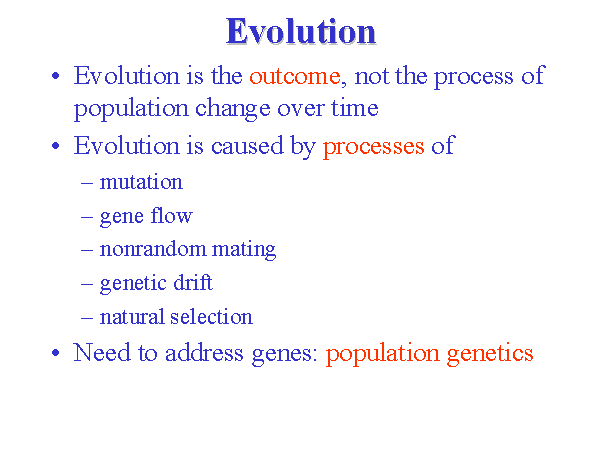 Evolution

• Evolution is the outcome, not the process of population change over time

• Evolution is caused by processes of
– mutation
– gene flow
– nonrandom mating
– genetic drift
– natural selection

• Need to address genes: population genetics